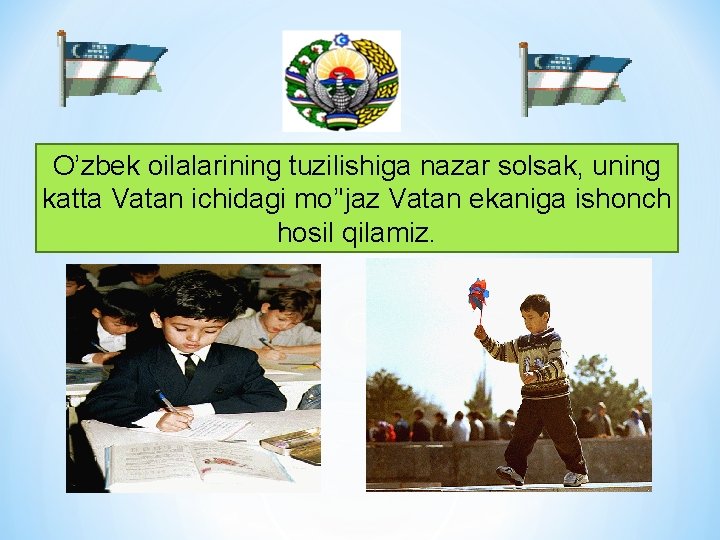 O’zbek oilalarining tuzilishiga nazar solsak, uning katta Vatan ichidagi mo’’jaz Vatan ekaniga ishonch hosil qilamiz.